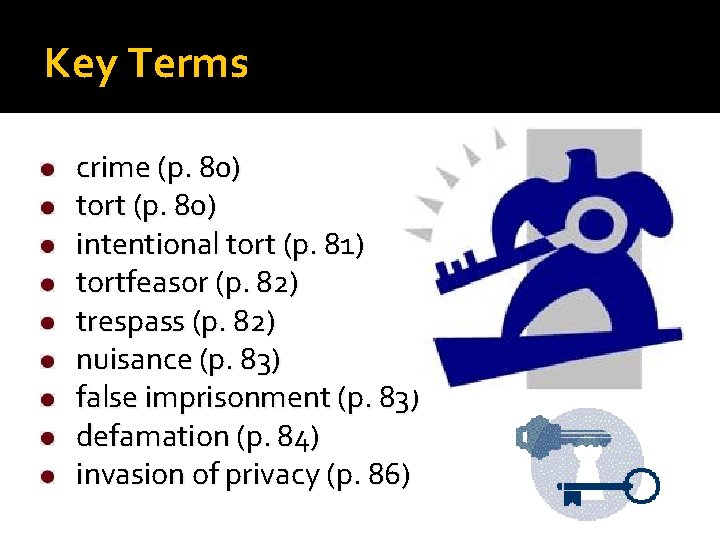 Key Terms

- crime (p. 80)
- tort (p. 80)
- intentional tort (p. 81)
- tortfeasor (p. 82)
- trespass (p. 82)
- nuisance (p. 83)
- false imprisonment (p. 83)
- defamation (p. 84)
- invasion of privacy (p. 86)